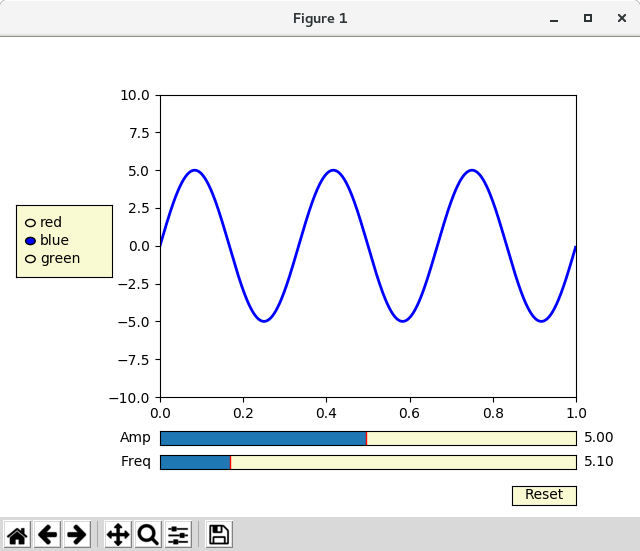 Figure 1

red
blue
green

10.0
7.5
5.0
2.5
0.0
−2.5
−5.0
−7.5
−10.0

0.0 0.2 0.4 0.6 0.8 1.0

Amp 5.00
Freq 5.10

Reset